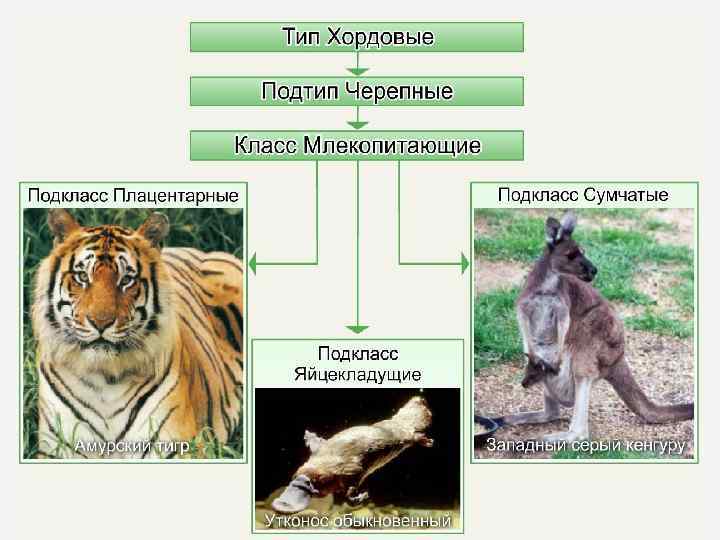 Тип Хордовые

Подтип Черепные

Класс Млекопитающие

Подкласс Плацентарные

Амурский тигр

Подкласс Яйцекладущие

Утконос обыкновенный

Подкласс Сумчатые

Западный серый кенгуру